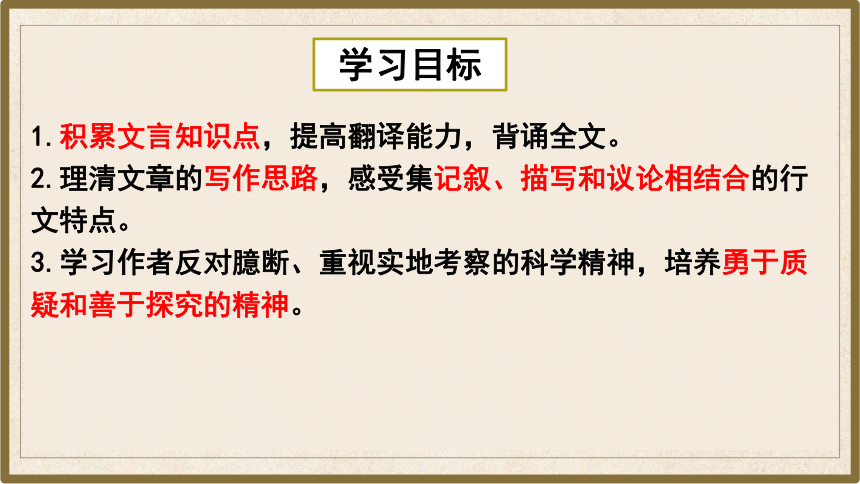 学习目标

1.积累文言知识点，提高翻译能力，背诵全文。
2.理清文章的写作思路，感受集记叙、描写和议论相结合的行文特点。
3.学习作者反对臆断、重视实地考察的科学精神，培养勇于质疑和善于探究的精神。